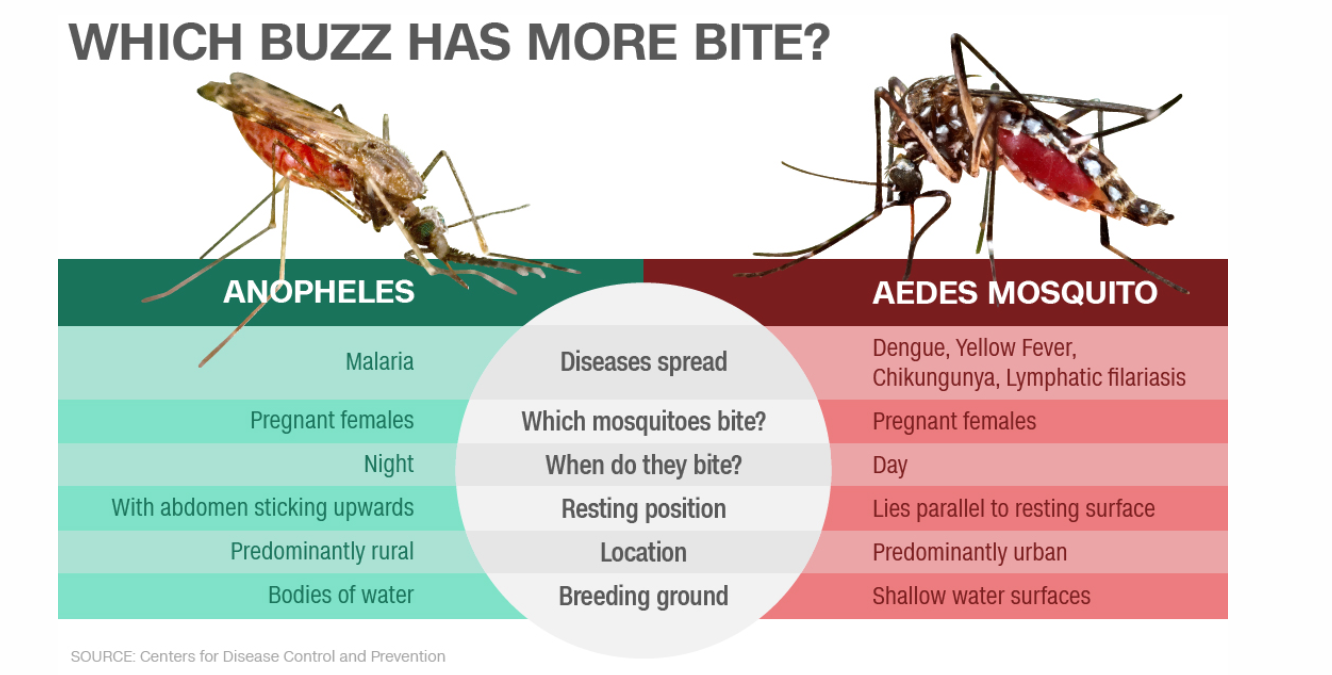 WHICH BUZZ HAS MORE BITE?

| ANOPHELES | | AEDES MOSQUITO |
|---|---|---|
| Malaria | Diseases spread | Dengue, Yellow Fever, Chikungunya, Lymphatic filariasis |
| Pregnant females | Which mosquitoes bite? | Pregnant females |
| Night | When do they bite? | Day |
| With abdomen sticking upwards | Resting position | Lies parallel to resting surface |
| Predominantly rural | Location | Predominantly urban |
| Bodies of water | Breeding ground | Shallow water surfaces |

SOURCE: Centers for Disease Control and Prevention